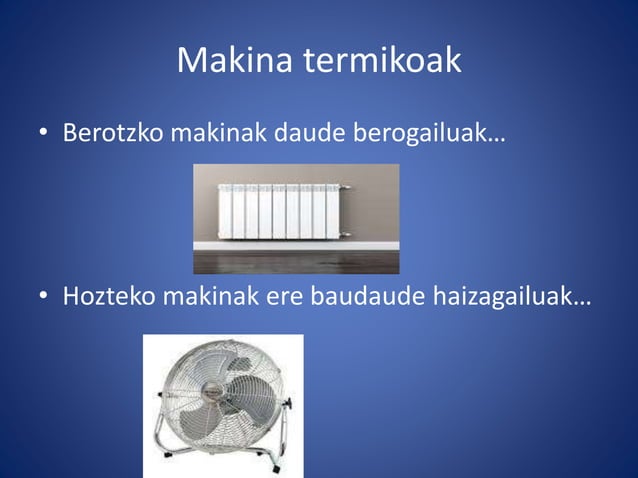 Makina termikoak

• Berotzko makinak daude berogailuak…

• Hozteko makinak ere baudaude haizagailuak…